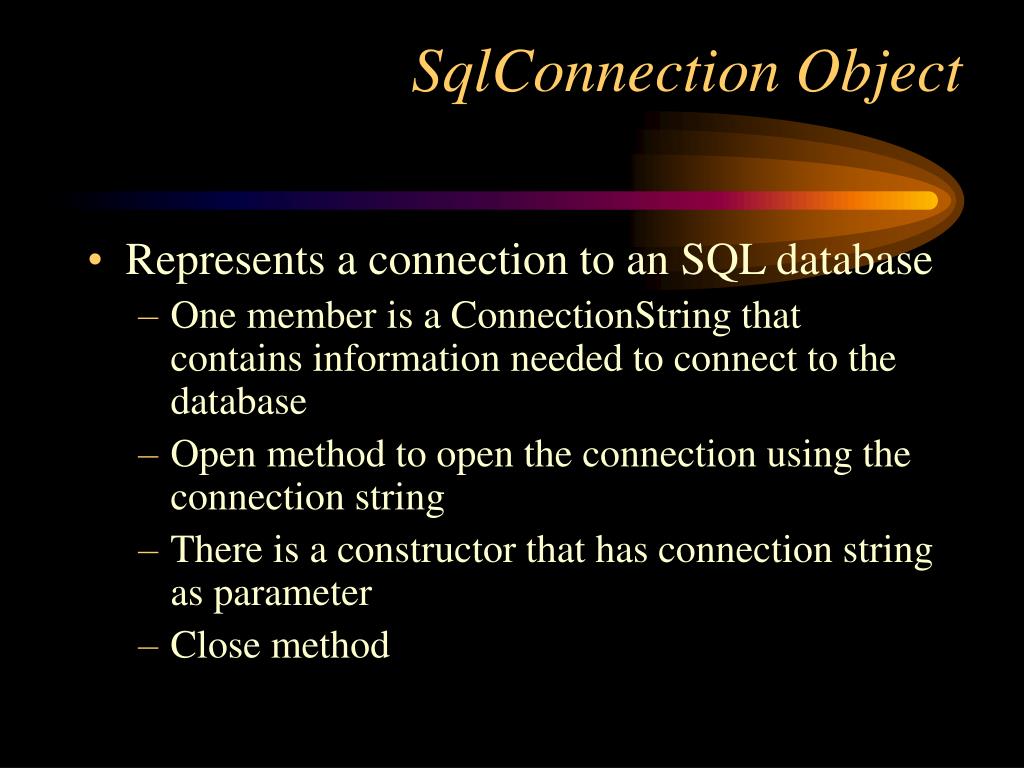 SqlConnection Object

• Represents a connection to an SQL database
– One member is a ConnectionString that contains information needed to connect to the database
– Open method to open the connection using the connection string
– There is a constructor that has connection string as parameter
– Close method